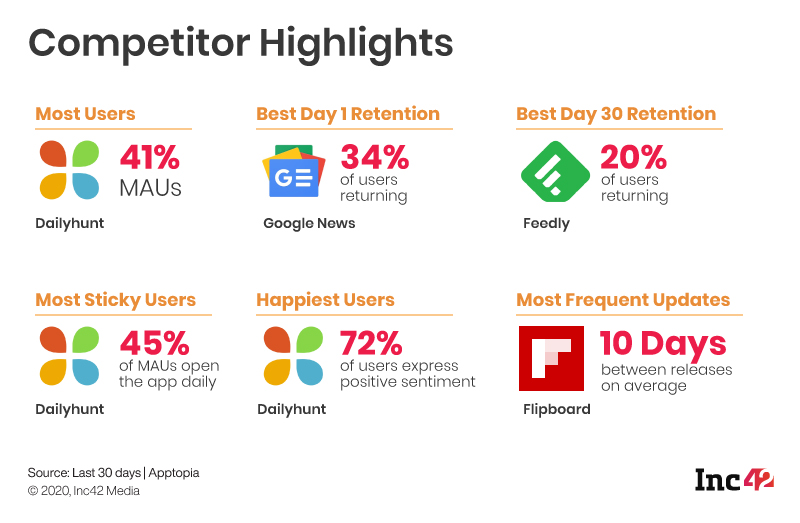 Competitor Highlights

Most Users

41%
MAUs

Dailyhunt

Best Day 1 Retention

GE

34%
of users returning

Google News

Best Day 30 Retention

20%
of users returning

Feedly

Most Sticky Users

45%
of MAUs open the app daily

Dailyhunt

Happiest Users

72%
of users express positive sentiment

Dailyhunt

Most Frequent Updates

10 Days
between releases on average

Flipboard

Source: Last 30 days | Apptopia
© 2020, Inc42 Media

Inc42